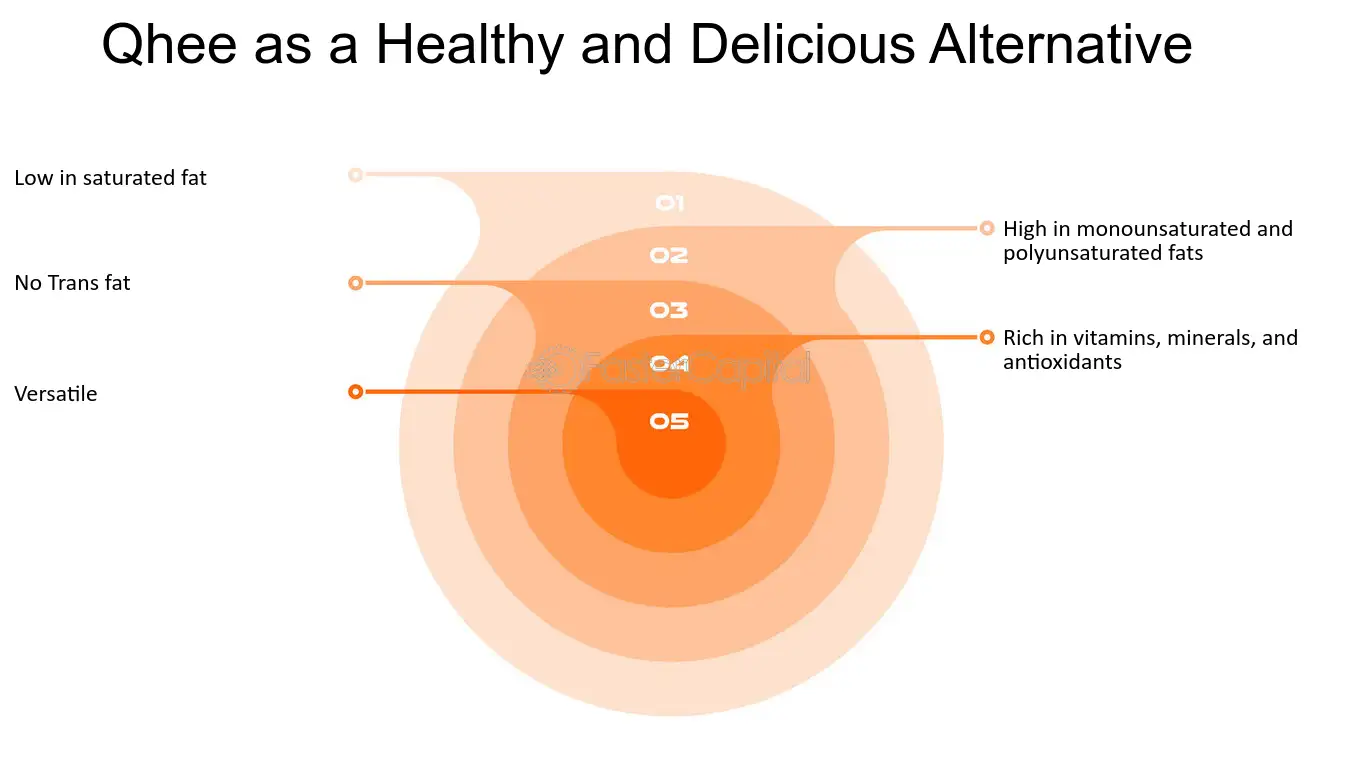 Qhee as a Healthy and Delicious Alternative

Low in saturated fat

No Trans fat

Versatile

01

02

03

04

05

High in monounsaturated and polyunsaturated fats

Rich in vitamins, minerals, and antioxidants

FasterCapital